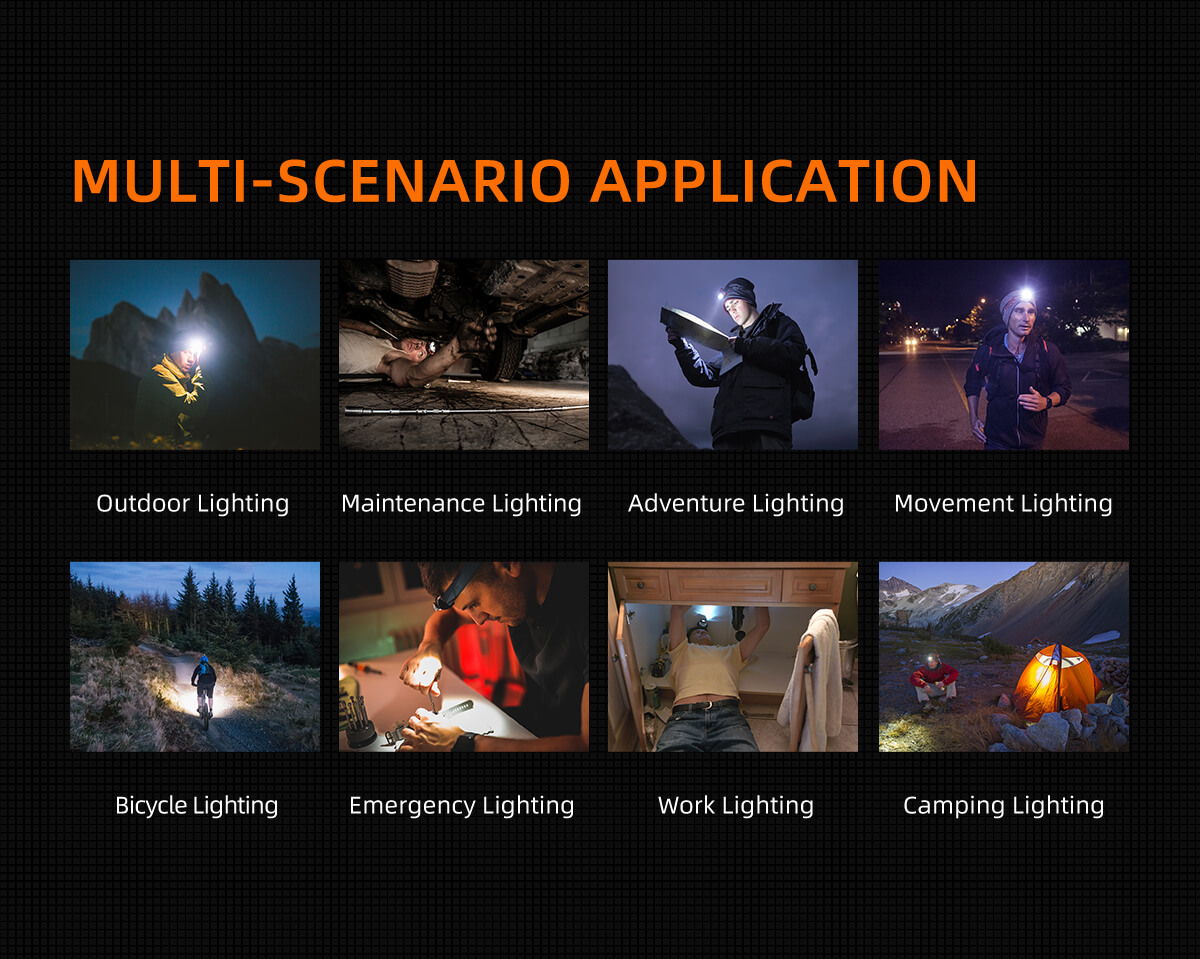 MULTI-SCENARIO APPLICATION

Outdoor Lighting

Maintenance Lighting

Adventure Lighting

Movement Lighting

Bicycle Lighting

Emergency Lighting

Work Lighting

Camping Lighting